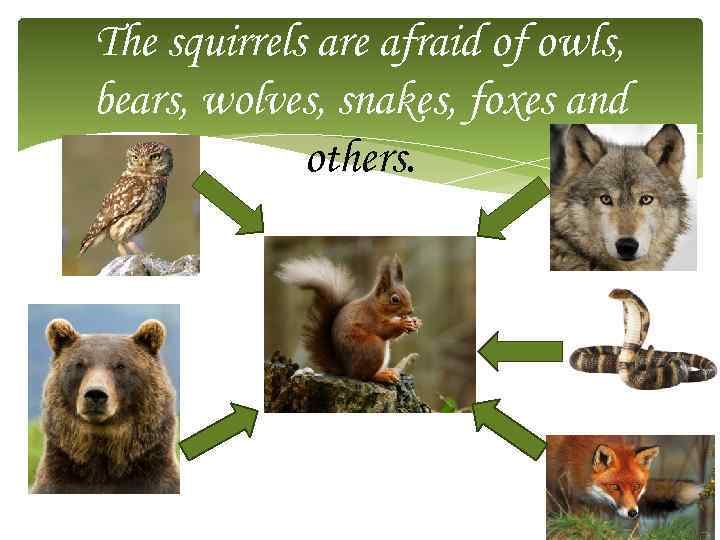 The squirrels are afraid of owls, bears, wolves, snakes, foxes and others.